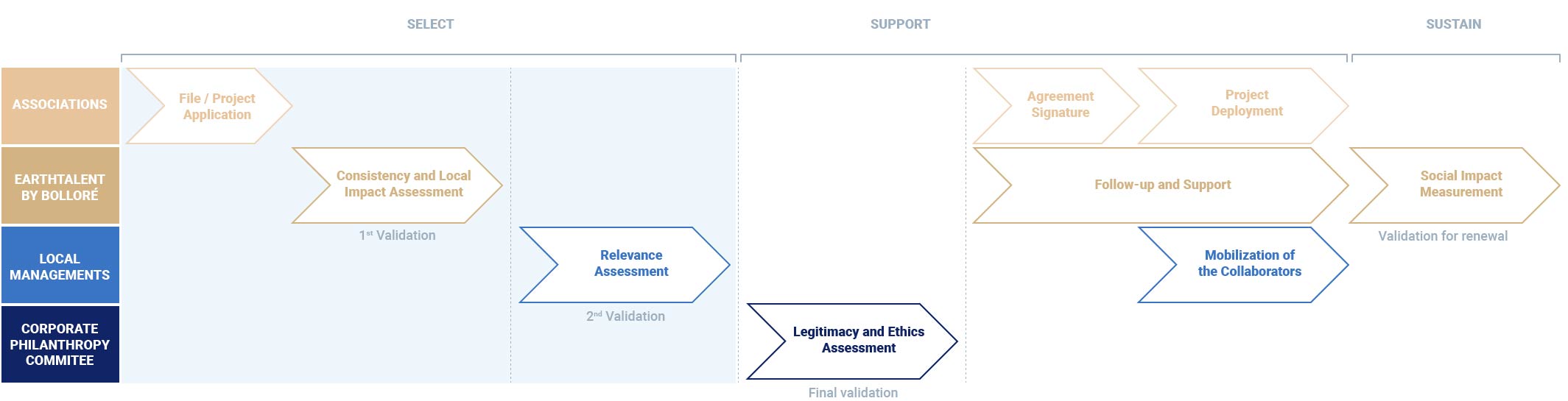 SELECT

SUPPORT

SUSTAIN

ASSOCIATIONS

EARTHTALENT BY BOLLORÉ

LOCAL MANAGEMENTS

CORPORATE PHILANTHROPY COMMITEE

File / Project Application

Consistency and Local Impact Assessment

1st Validation

Relevance Assessment

2nd Validation

Legitimacy and Ethics Assessment

Final validation

Agreement Signature

Project Deployment

Follow-up and Support

Mobilization of the Collaborators

Social Impact Measurement

Validation for renewal